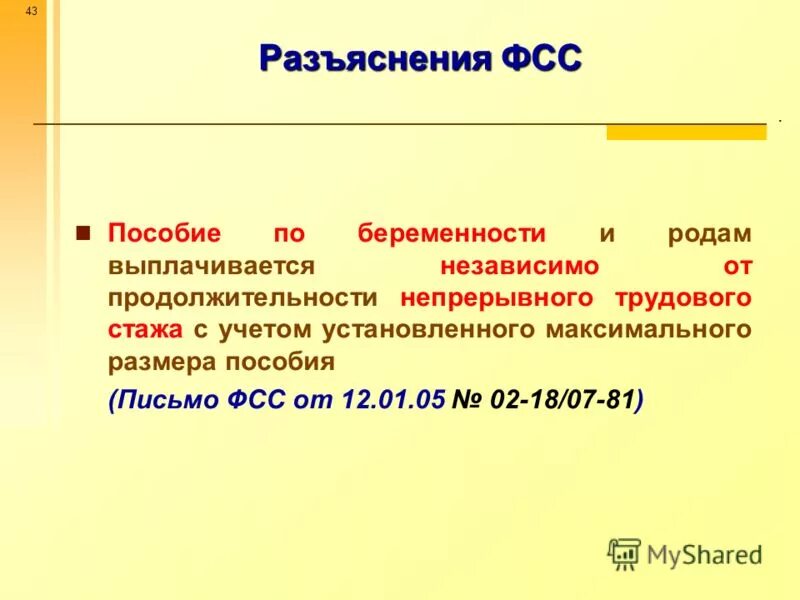 43

Разъяснения ФСС

Пособие по беременности и родам выплачивается независимо от продолжительности непрерывного трудового стажа с учетом установленного максимального размера пособия

(Письмо ФСС от 12.01.05 № 02-18/07-81)

MyShared